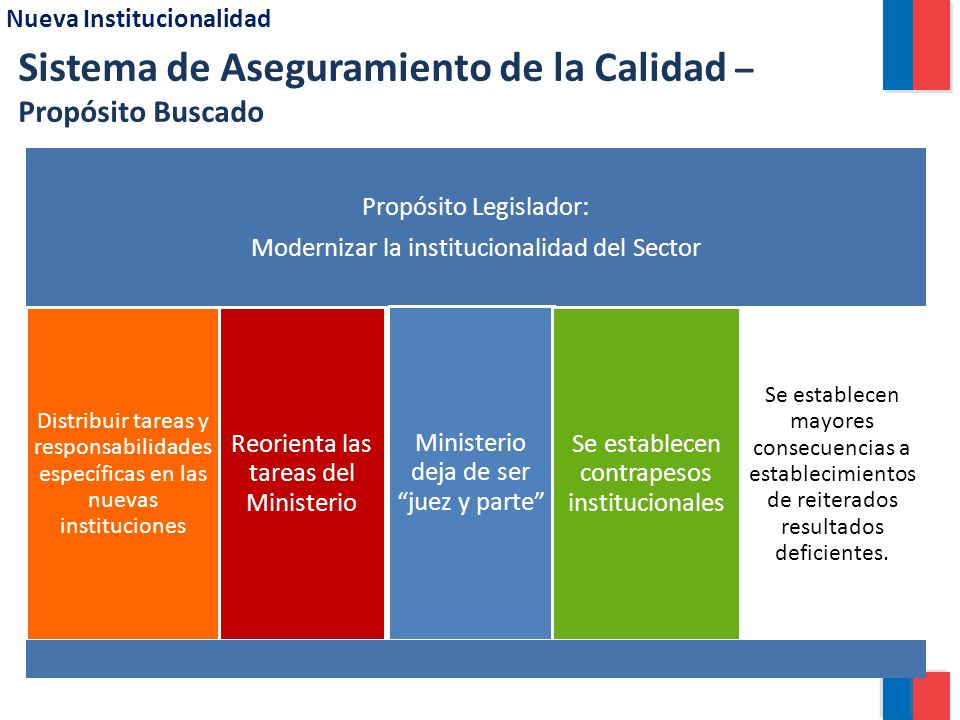 Nueva Institucionalidad

Sistema de Aseguramiento de la Calidad – Propósito Buscado

Propósito Legislador:

Modernizar la institucionalidad del Sector

Distribuir tareas y responsabilidades específicas en las nuevas instituciones

Reorienta las tareas del Ministerio

Ministerio deja de ser “juez y parte”

Se establecen contrapesos institucionales

Se establecen mayores consecuencias a establecimientos de reiterados resultados deficientes.